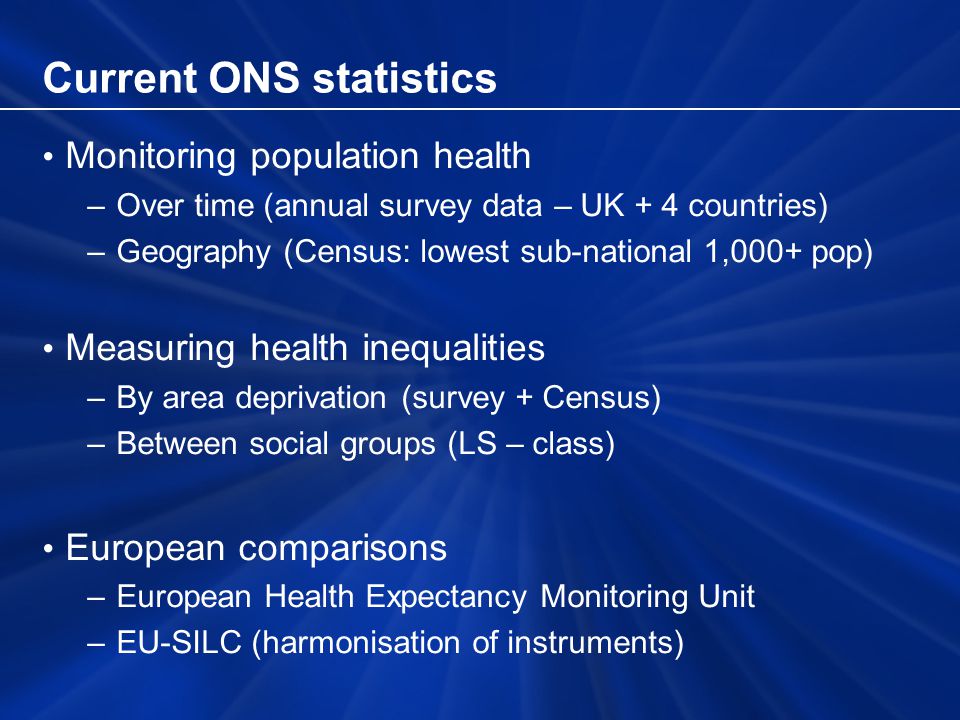 Current ONS statistics

• Monitoring population health
– Over time (annual survey data – UK + 4 countries)
– Geography (Census: lowest sub-national 1,000+ pop)

• Measuring health inequalities
– By area deprivation (survey + Census)
– Between social groups (LS – class)

• European comparisons
– European Health Expectancy Monitoring Unit
– EU-SILC (harmonisation of instruments)